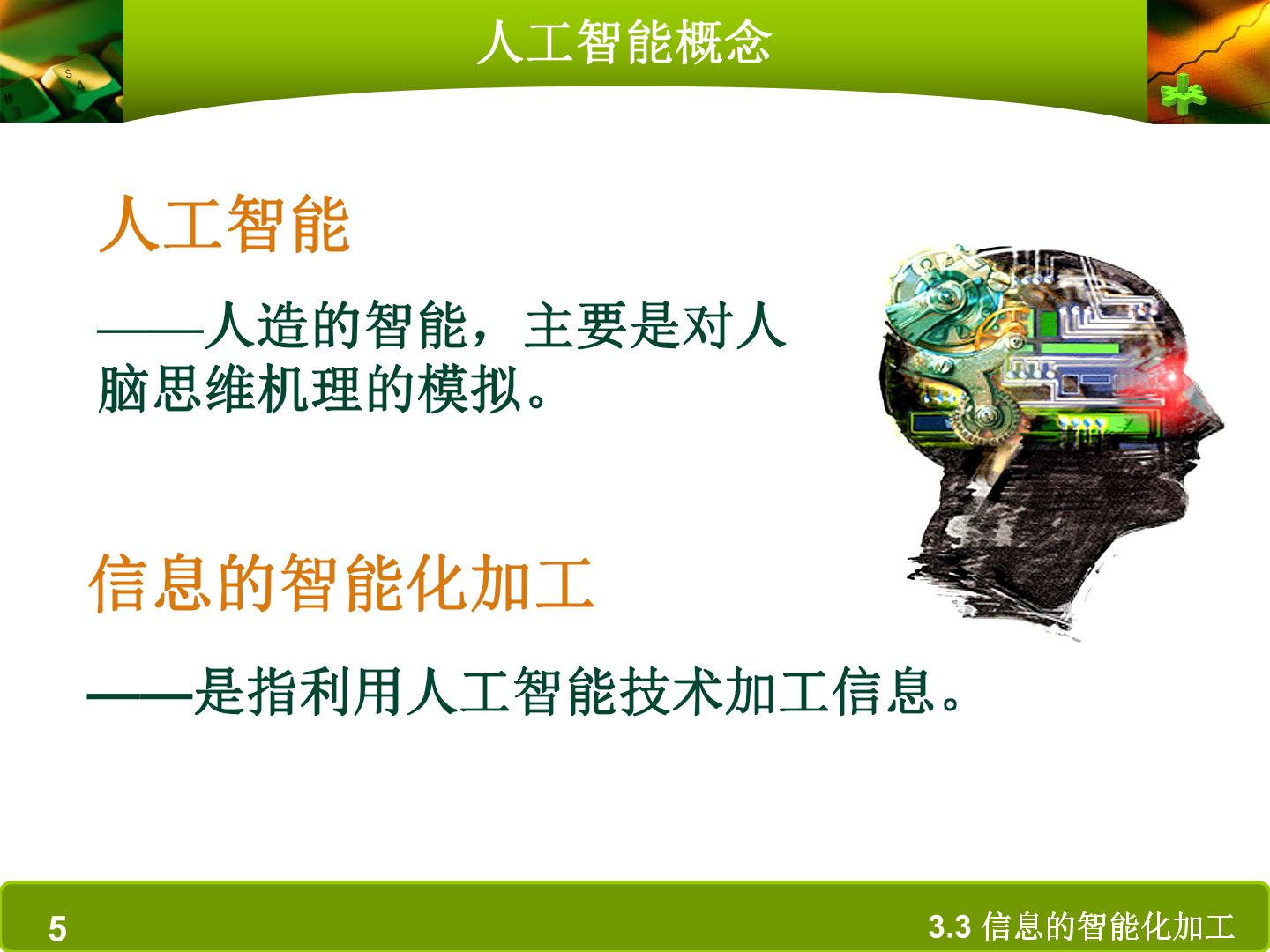 人工智能概念

人工智能

——人造的智能，主要是对人脑思维机理的模拟。

信息的智能化加工

——是指利用人工智能技术加工信息。

5

3.3 信息的智能化加工